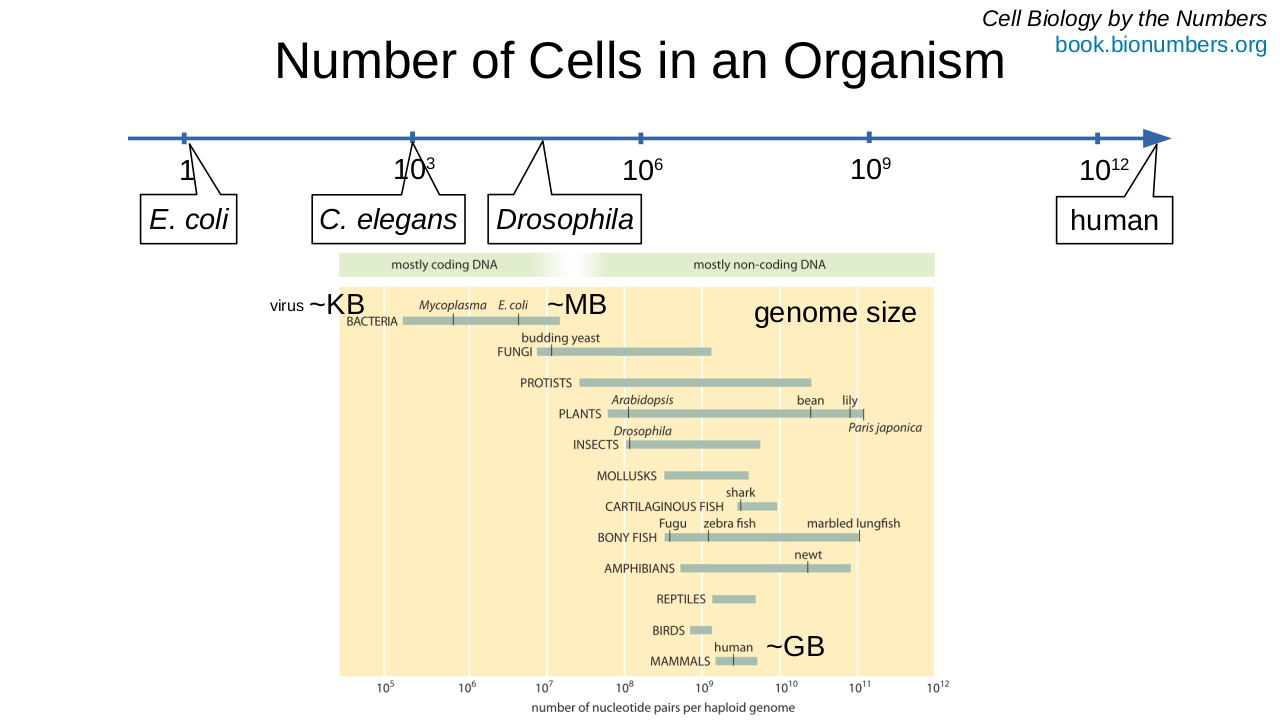 Cell Biology by the Numbers
book.bionumbers.org

Number of Cells in an Organism

1
$10^3$
$10^6$
$10^9$
$10^{12}$

E. coli
C. elegans
Drosophila
human

mostly coding DNA
mostly non-coding DNA

virus ~KB
~MB
genome size

Mycoplasma
E. coli
BACTERIA
budding yeast
FUNGI
PROTISTS
Arabidopsis
bean
lily
PLANTS
Paris japonica
Drosophila
INSECTS
MOLLUSKS
shark
CARTILAGINOUS FISH
Fugu
zebra fish
marbled lungfish
BONY FISH
newt
AMPHIBIANS
REPTILES
BIRDS
human
~GB
MAMMALS

$10^5$ $10^6$ $10^7$ $10^8$ $10^9$ $10^{10}$ $10^{11}$ $10^{12}$
number of nucleotide pairs per haploid genome